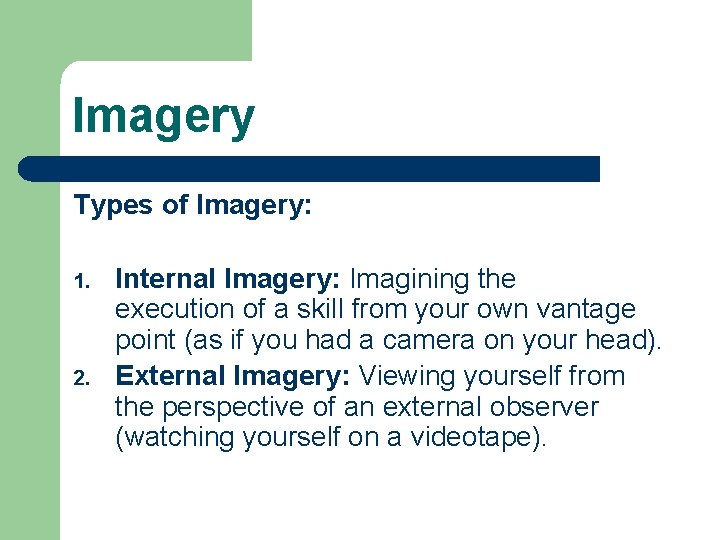 Imagery

Types of Imagery:

1. Internal Imagery: Imagining the execution of a skill from your own vantage point (as if you had a camera on your head).
2. External Imagery: Viewing yourself from the perspective of an external observer (watching yourself on a videotape).